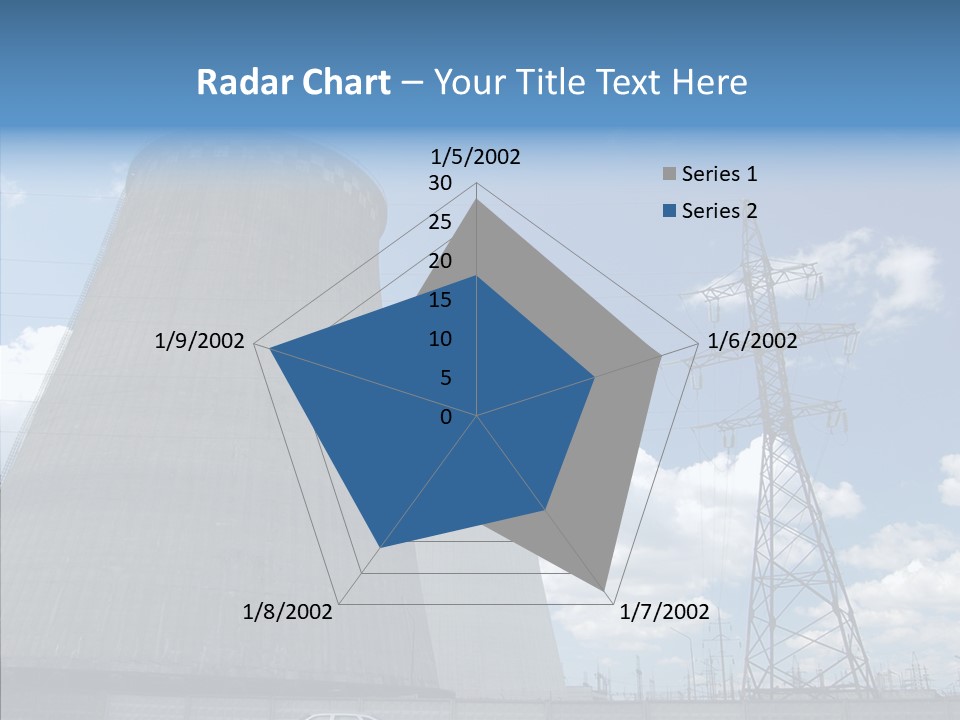 Radar Chart – Your Title Text Here

1/5/2002
30
25
20
15
10
5
0
1/6/2002
1/7/2002
1/8/2002
1/9/2002

Series 1
Series 2